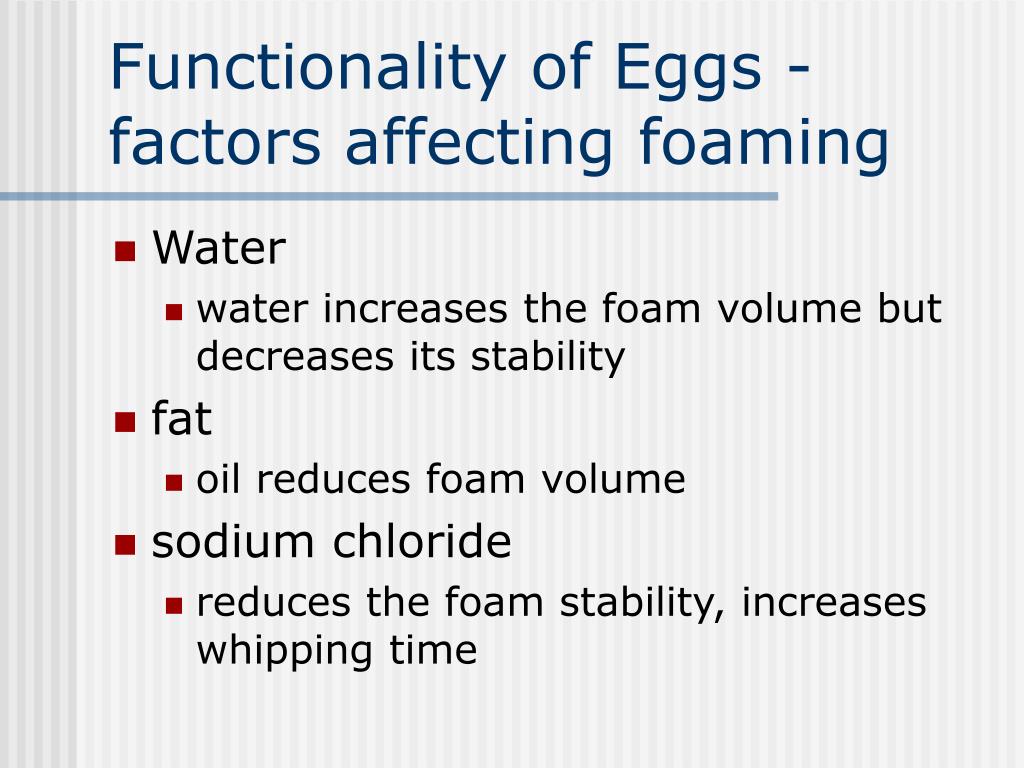 Functionality of Eggs - factors affecting foaming

- Water
  - water increases the foam volume but decreases its stability
- fat
  - oil reduces foam volume
- sodium chloride
  - reduces the foam stability, increases whipping time